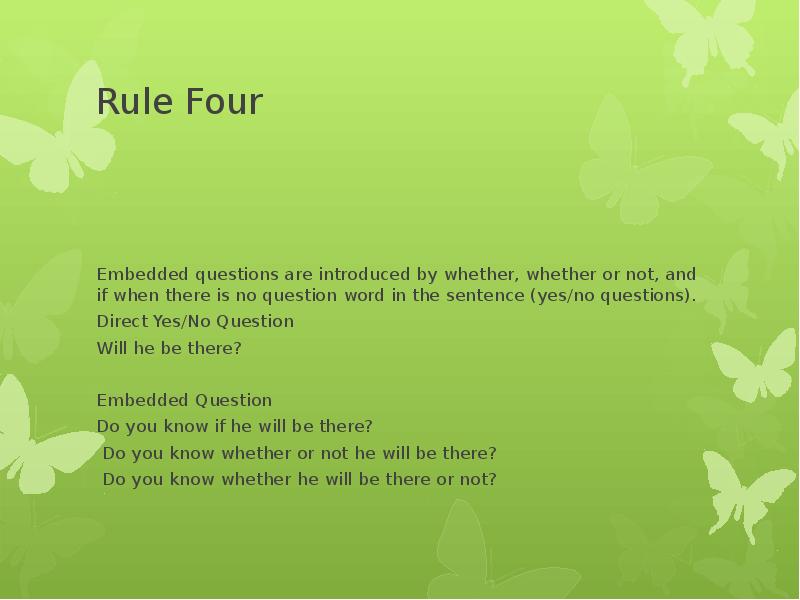 Rule Four

Embedded questions are introduced by whether, whether or not, and if when there is no question word in the sentence (yes/no questions).

Direct Yes/No Question

Will he be there?

Embedded Question

Do you know if he will be there?

Do you know whether or not he will be there?

Do you know whether he will be there or not?